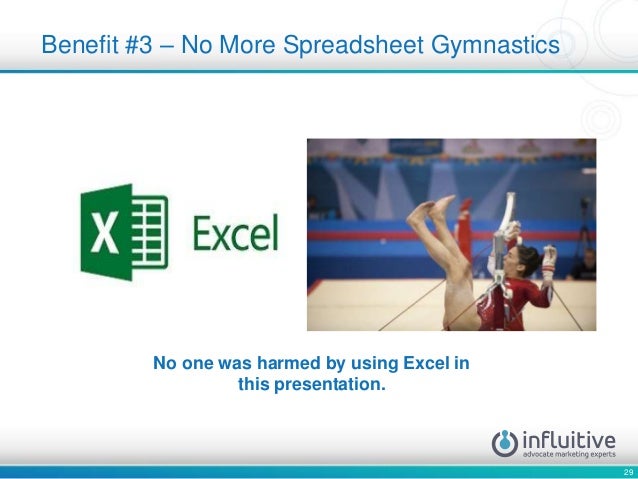 Benefit #3 – No More Spreadsheet Gymnastics

X Excel

No one was harmed by using Excel in this presentation.

influitive
advocate marketing experts

29